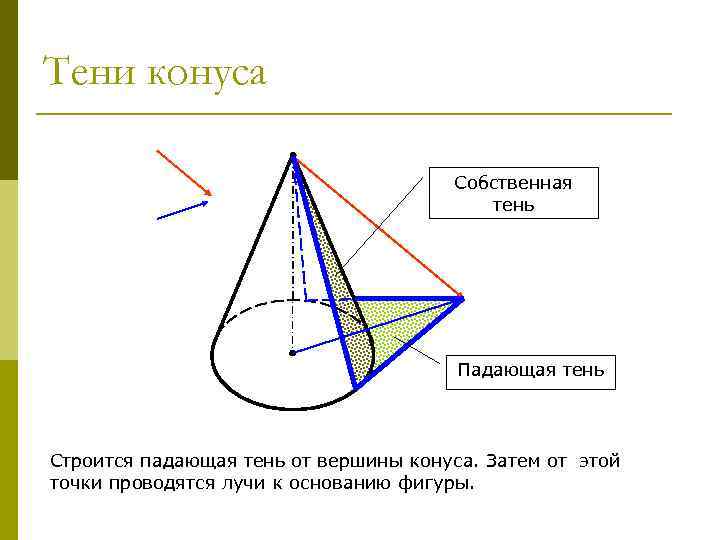 Тени конуса

Собственная тень

Падающая тень

Строится падающая тень от вершины конуса. Затем от этой точки проводятся лучи к основанию фигуры.